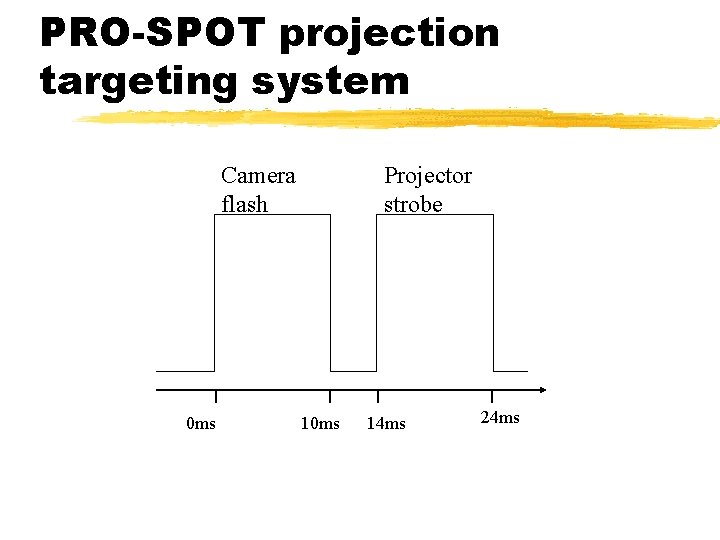 PRO-SPOT projection targeting system

Camera flash

Projector strobe

0ms

10ms

14ms

24ms